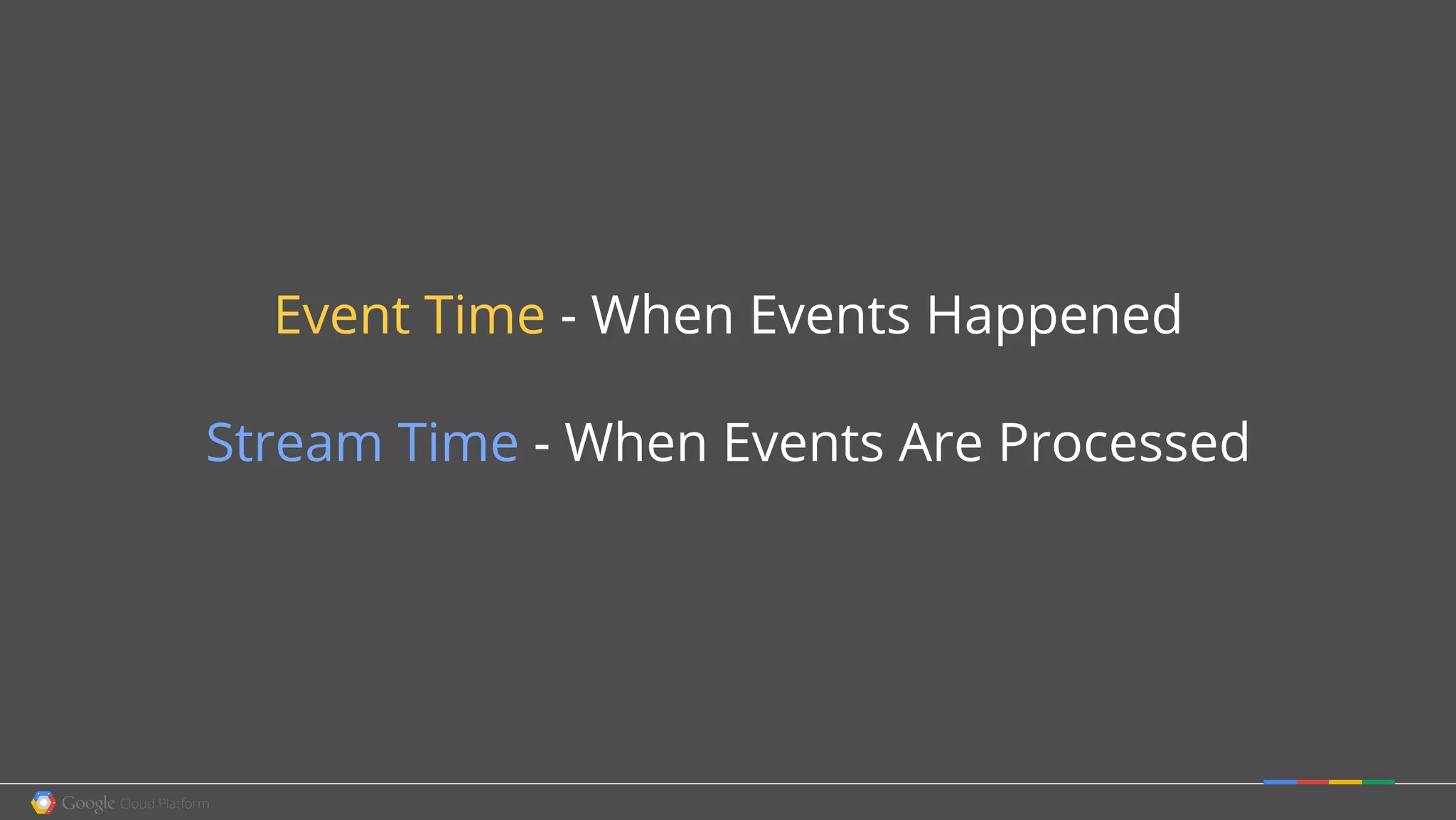 Event Time - When Events Happened

Stream Time - When Events Are Processed

Google Cloud Platform